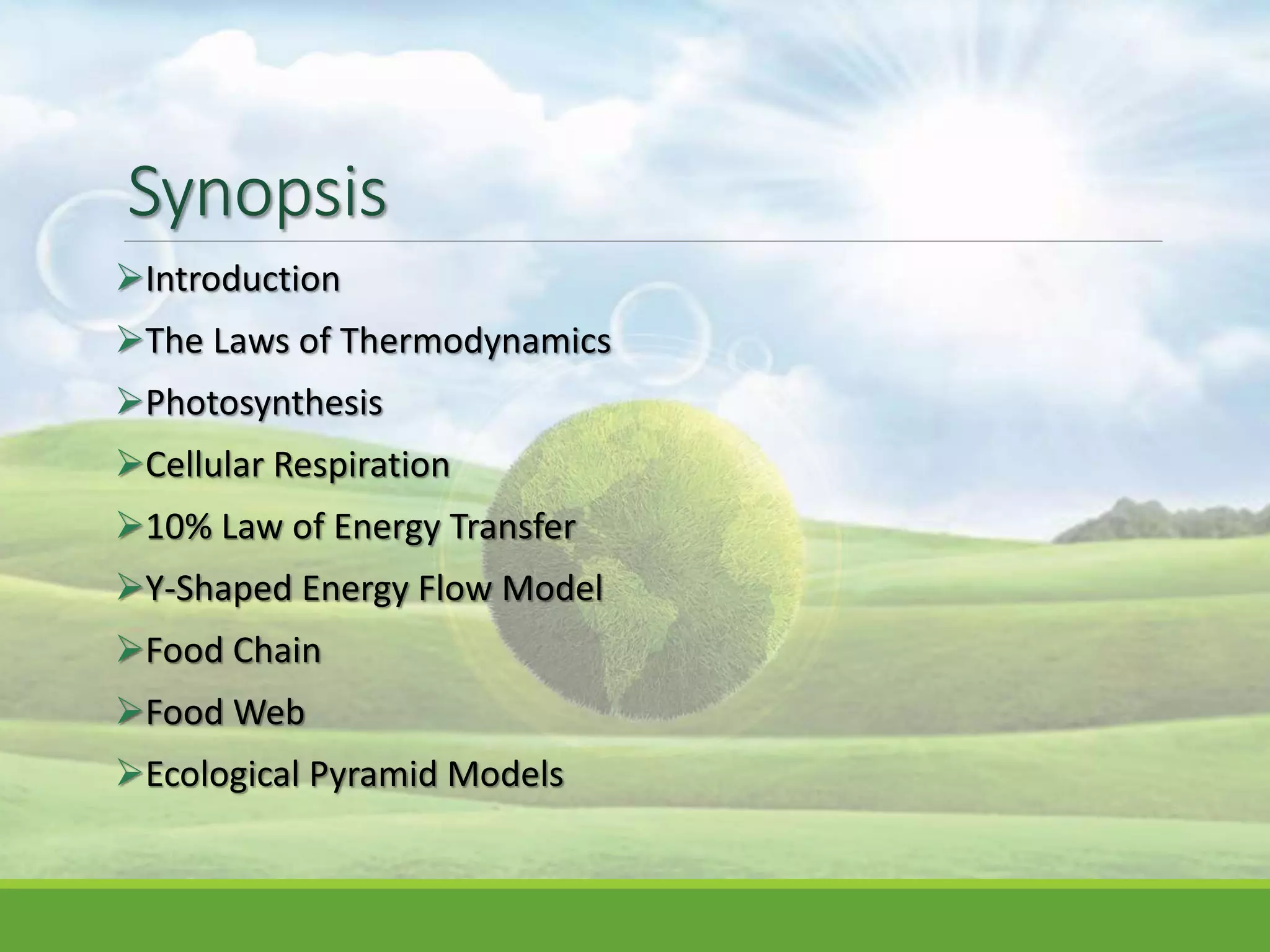 Synopsis

➢Introduction
➢The Laws of Thermodynamics
➢Photosynthesis
➢Cellular Respiration
➢10% Law of Energy Transfer
➢Y-Shaped Energy Flow Model
➢Food Chain
➢Food Web
➢Ecological Pyramid Models